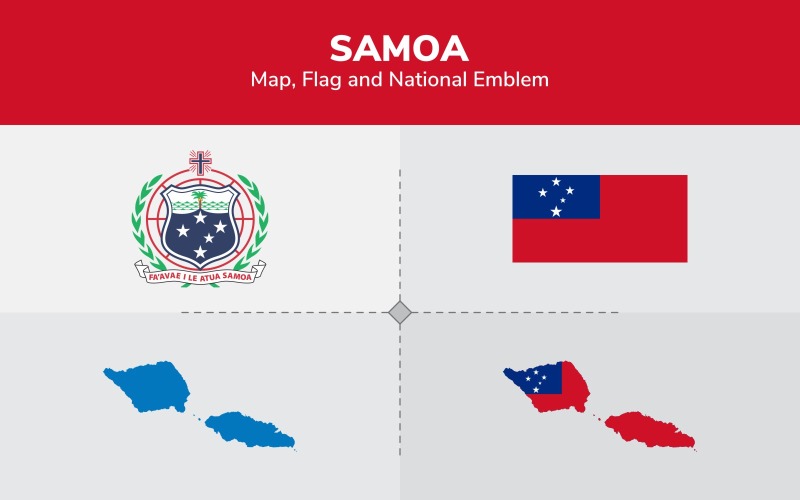 SAMOA
Map, Flag and National Emblem

FA'AVAE I LE ATUA SAMOA